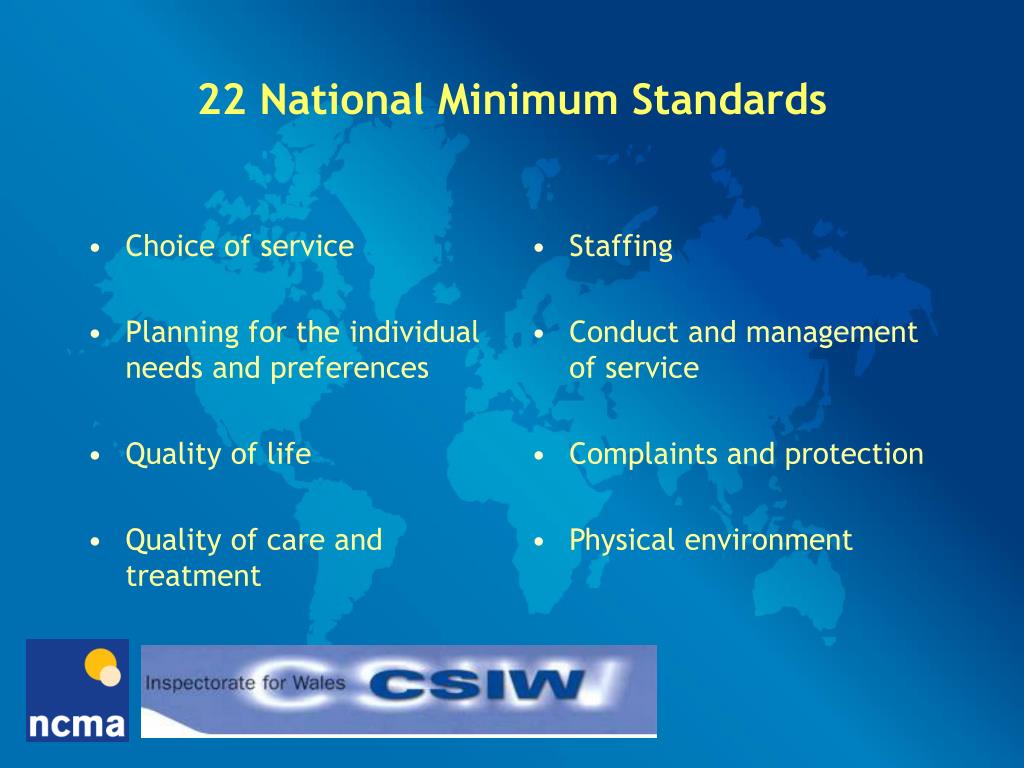 22 National Minimum Standards

• Choice of service

• Planning for the individual needs and preferences

• Quality of life

• Quality of care and treatment

• Staffing

• Conduct and management of service

• Complaints and protection

• Physical environment

ncma

Inspectorate for Wales CSIW